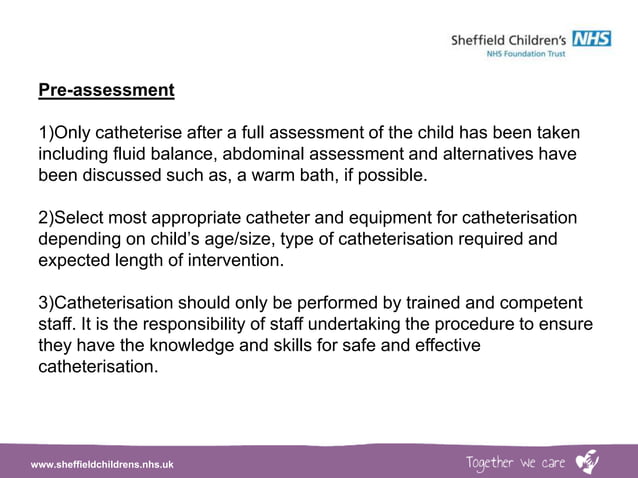 Sheffield Children's NHS
NHS Foundation Trust

Pre-assessment

1)Only catheterise after a full assessment of the child has been taken including fluid balance, abdominal assessment and alternatives have been discussed such as, a warm bath, if possible.

2)Select most appropriate catheter and equipment for catheterisation depending on child's age/size, type of catheterisation required and expected length of intervention.

3)Catheterisation should only be performed by trained and competent staff. It is the responsibility of staff undertaking the procedure to ensure they have the knowledge and skills for safe and effective catheterisation.

www.sheffieldchildrens.nhs.uk

Together we care